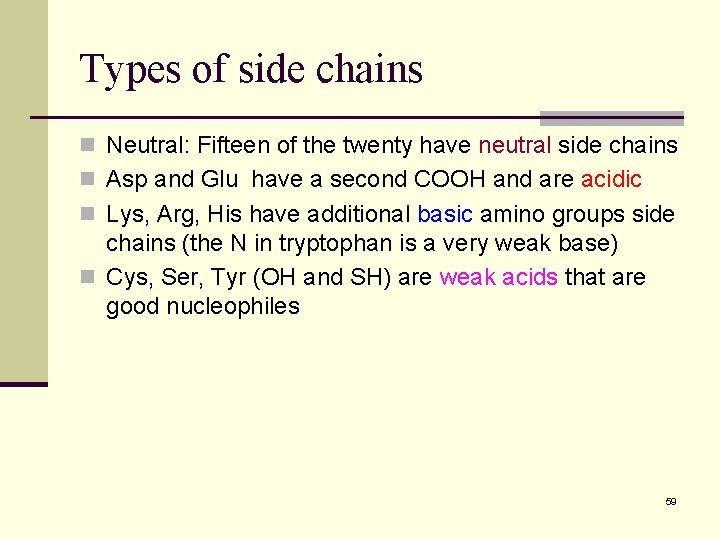 Types of side chains

- Neutral: Fifteen of the twenty have neutral side chains
- Asp and Glu have a second COOH and are acidic
- Lys, Arg, His have additional basic amino groups side chains (the N in tryptophan is a very weak base)
- Cys, Ser, Tyr (OH and SH) are weak acids that are good nucleophiles

59